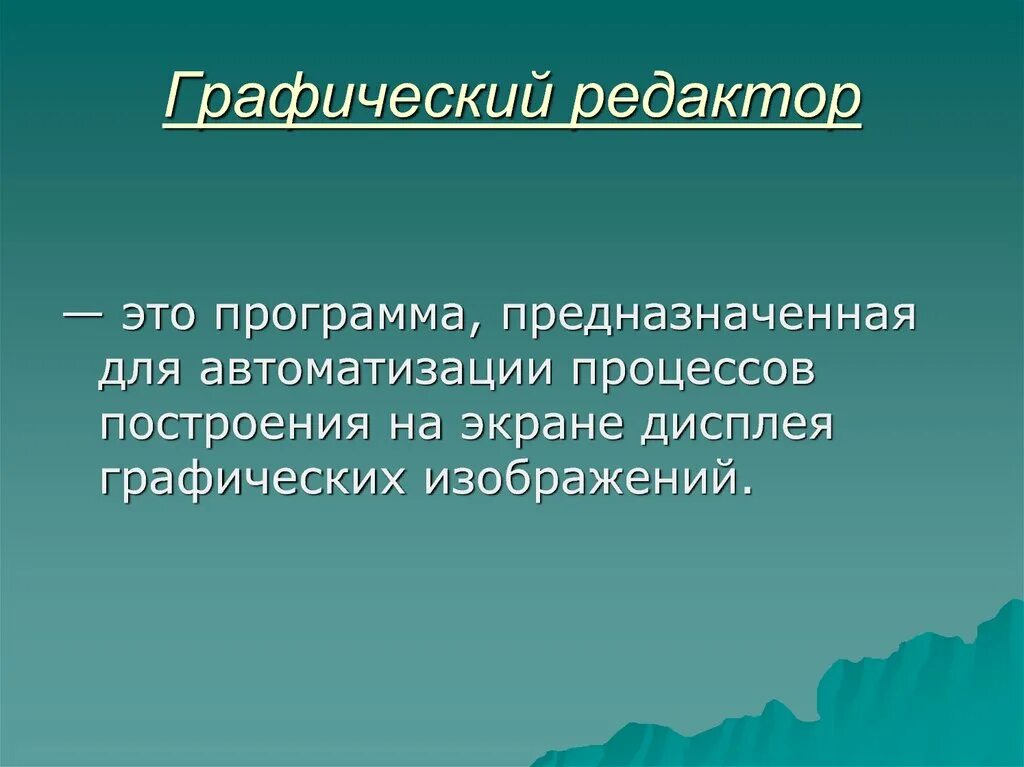 Графический редактор

— это программа, предназначенная для автоматизации процессов построения на экране дисплея графических изображений.